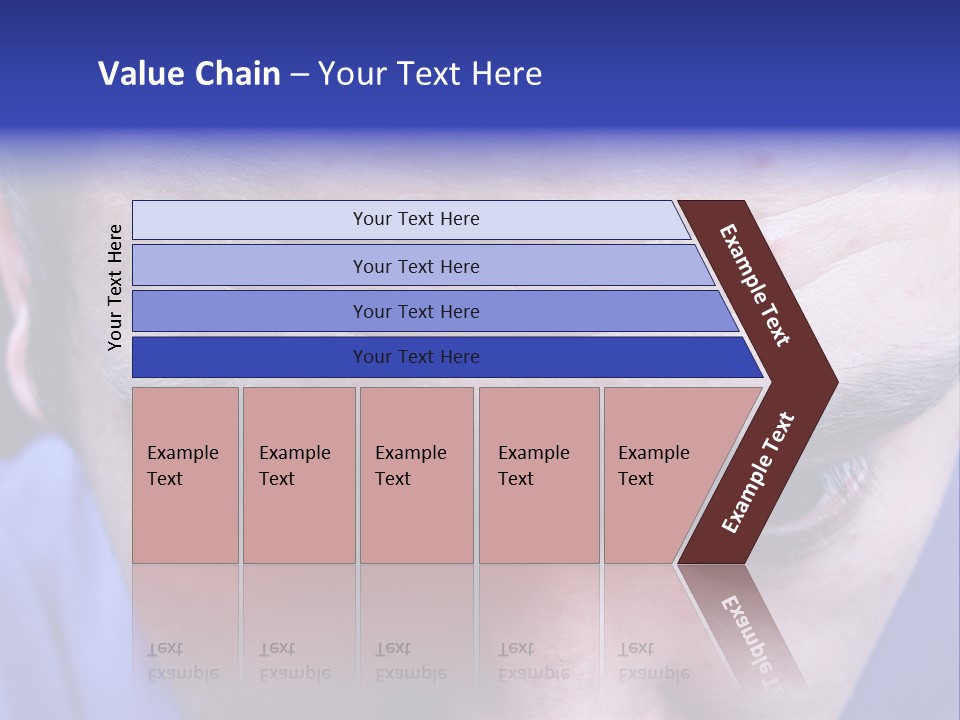 Value Chain – Your Text Here

Your Text Here

Your Text Here

Your Text Here

Your Text Here

Your Text Here

Example Text

Example Text

Example Text

Example Text

Example Text

Example Text

Example Text